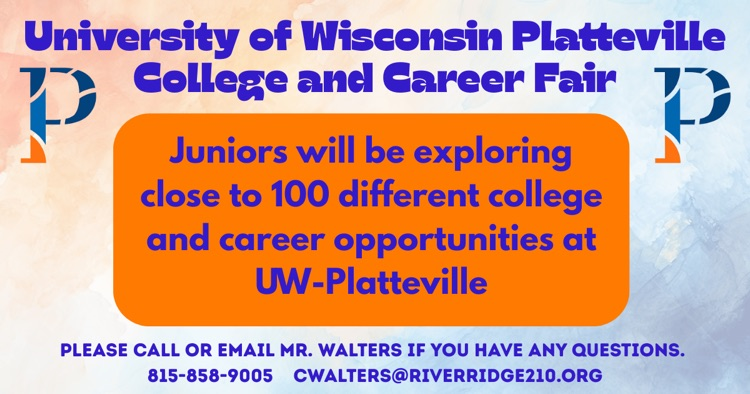 University of Wisconsin Platteville College and Career Fair

P

P

Juniors will be exploring close to 100 different college and career opportunities at UW-Platteville

PLEASE CALL OR EMAIL MR. WALTERS IF YOU HAVE ANY QUESTIONS.
815-858-9005 CWALTERS@RIVERRIDGE210.ORG